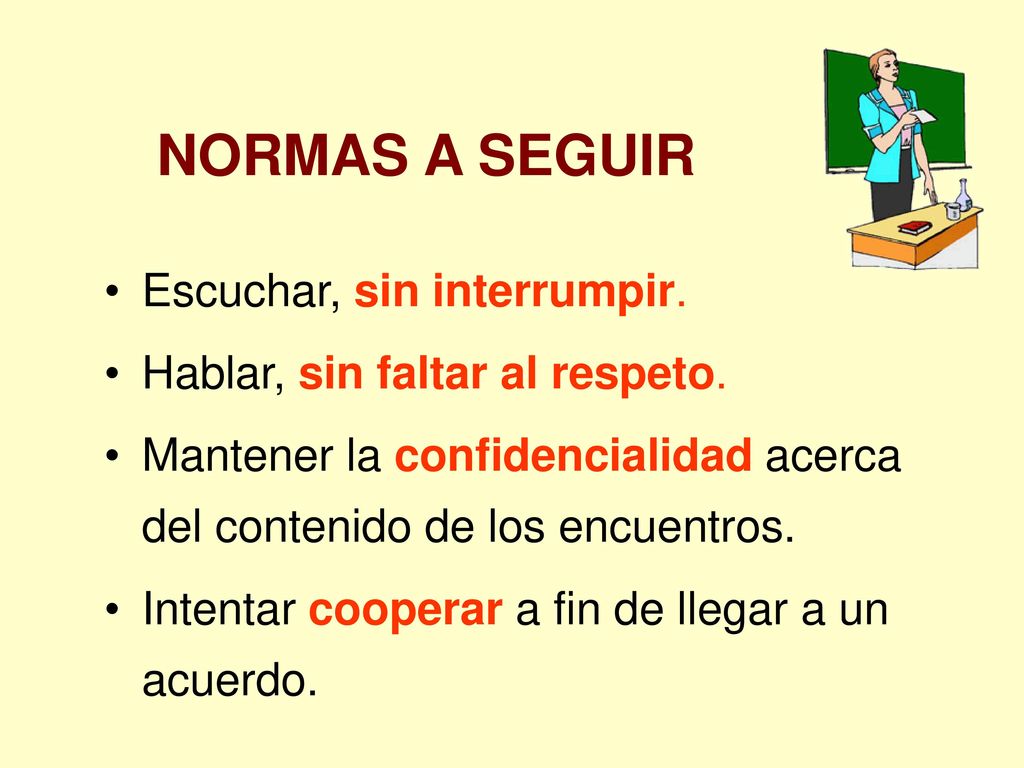 NORMAS A SEGUIR

• Escuchar, sin interrumpir.

• Hablar, sin faltar al respeto.

• Mantener la confidencialidad acerca del contenido de los encuentros.

• Intentar cooperar a fin de llegar a un acuerdo.